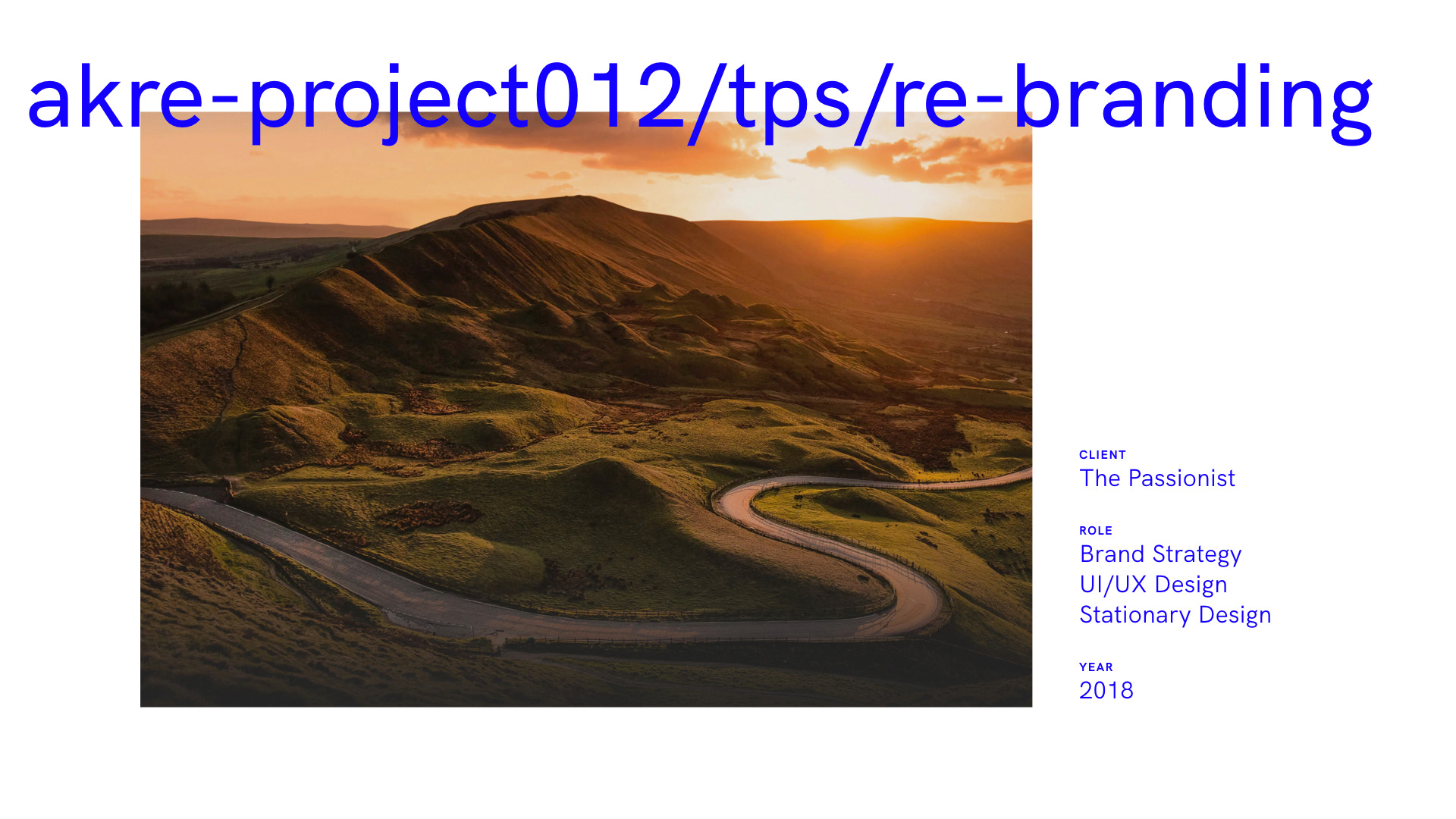 akre-project012/tps/re-branding

CLIENT
The Passionist

ROLE
Brand Strategy
UI/UX Design
Stationary Design

YEAR
2018